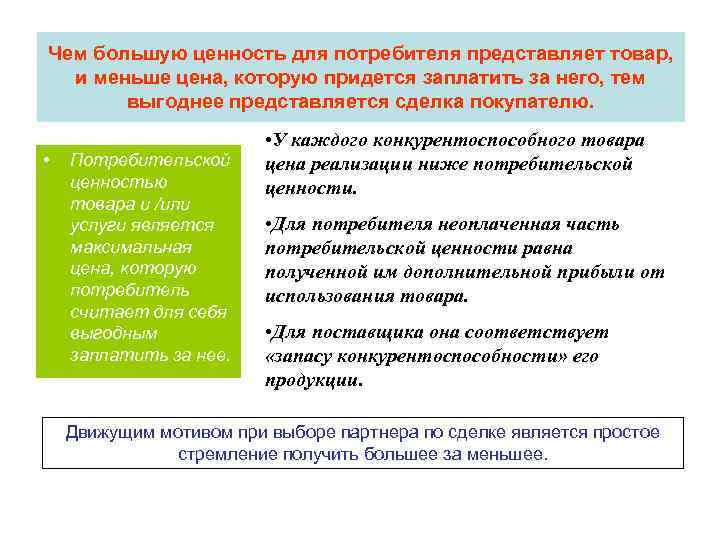 Чем большую ценность для потребителя представляет товар, и меньше цена, которую придется заплатить за него, тем выгоднее представляется сделка покупателю.

• Потребительской ценностью товара и /или услуги является максимальная цена, которую потребитель считает для себя выгодным заплатить за нее.

•У каждого конкурентоспособного товара цена реализации ниже потребительской ценности.

•Для потребителя неоплаченная часть потребительской ценности равна полученной им дополнительной прибыли от использования товара.

•Для поставщика она соответствует «запасу конкурентоспособности» его продукции.

Движущим мотивом при выборе партнера по сделке является простое стремление получить большее за меньшее.